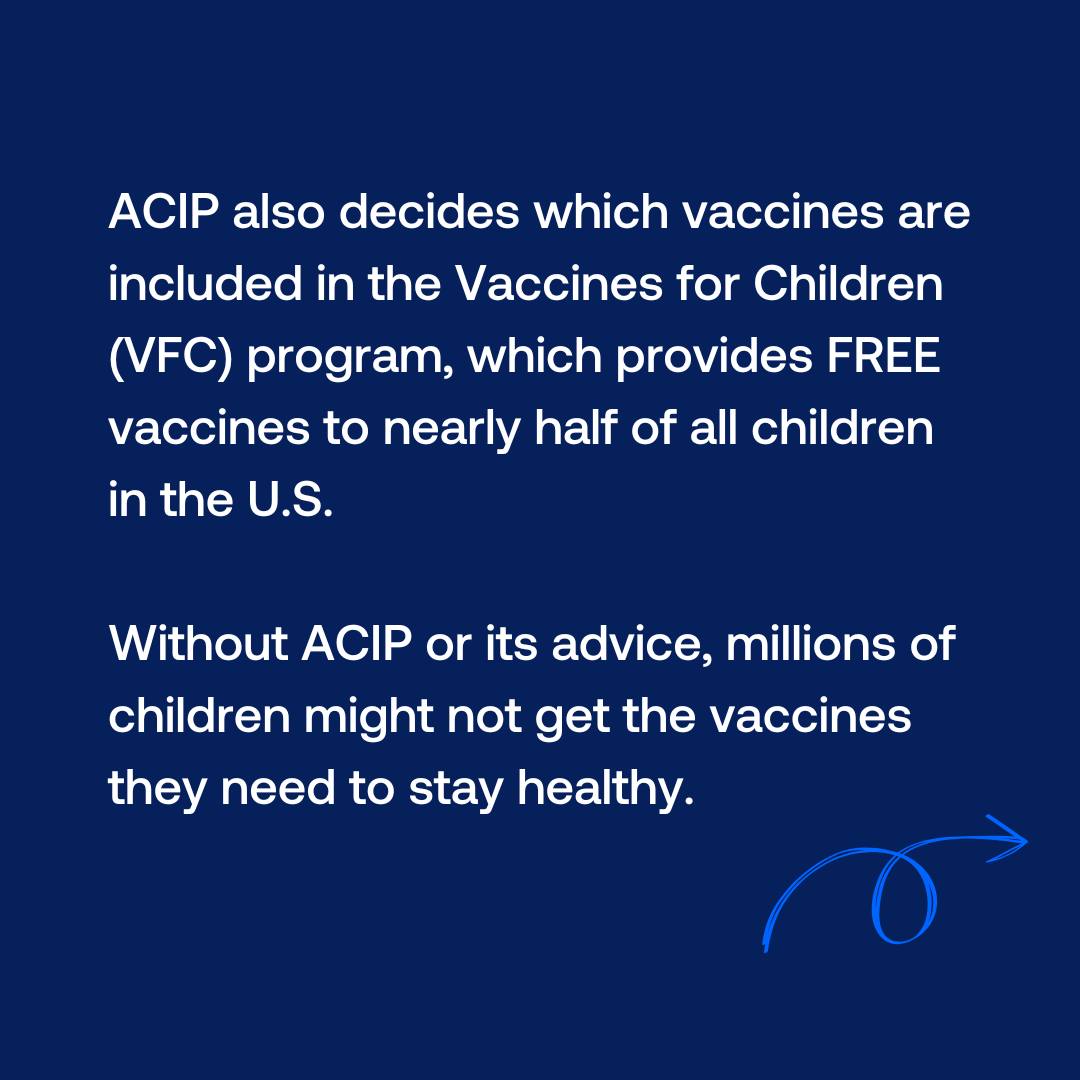 ACIP also decides which vaccines are included in the Vaccines for Children (VFC) program, which provides FREE vaccines to nearly half of all children in the U.S.

Without ACIP or its advice, millions of children might not get the vaccines they need to stay healthy.